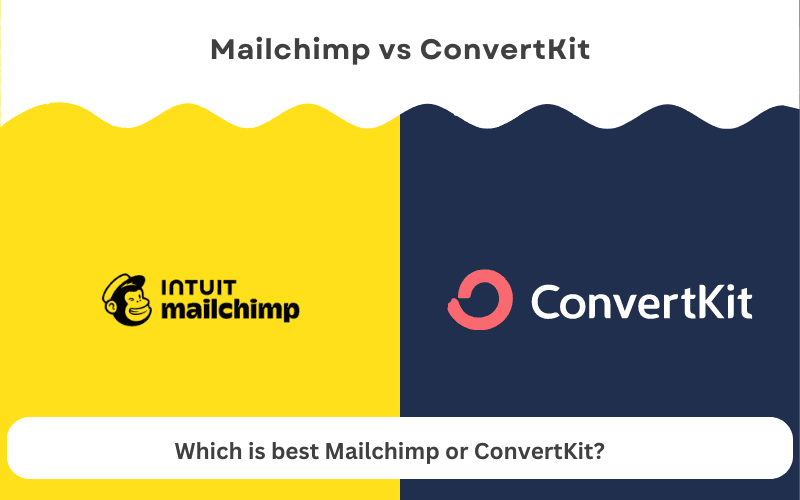 Mailchimp vs ConvertKit

INTUIT mailchimp

ConvertKit

Which is best Mailchimp or ConvertKit?